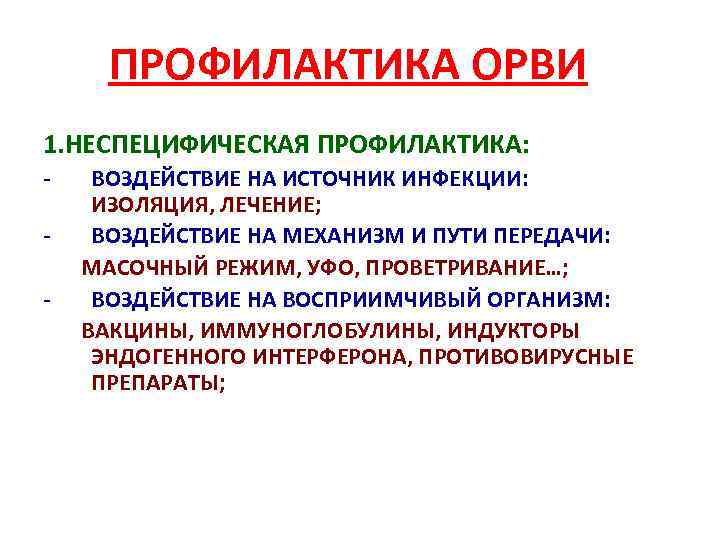 ПРОФИЛАКТИКА ОРВИ

1.НЕСПЕЦИФИЧЕСКАЯ ПРОФИЛАКТИКА:

- ВОЗДЕЙСТВИЕ НА ИСТОЧНИК ИНФЕКЦИИ: ИЗОЛЯЦИЯ, ЛЕЧЕНИЕ;

- ВОЗДЕЙСТВИЕ НА МЕХАНИЗМ И ПУТИ ПЕРЕДАЧИ:

МАСОЧНЫЙ РЕЖИМ, УФО, ПРОВЕТРИВАНИЕ…;

- ВОЗДЕЙСТВИЕ НА ВОСПРИИМЧИВЫЙ ОРГАНИЗМ:

ВАКЦИНЫ, ИММУНОГЛОБУЛИНЫ, ИНДУКТОРЫ ЭНДОГЕННОГО ИНТЕРФЕРОНА, ПРОТИВОВИРУСНЫЕ ПРЕПАРАТЫ;